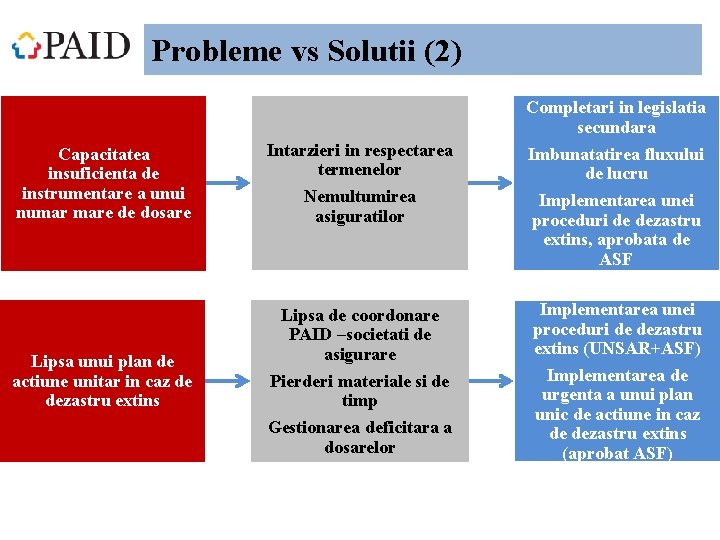 PAID

Probleme vs Solutii (2)

Capacitatea insuficienta de instrumentare a unui numar mare de dosare

Intarzieri in respectarea termenelor

Nemultumirea asiguratilor

Completari in legislatia secundara

Imbunatatirea fluxului de lucru

Implementarea unei proceduri de dezastru extins, aprobata de ASF

Lipsa unui plan de actiune unitar in caz de dezastru extins

Lipsa de coordonare PAID –societati de asigurare

Pierderi materiale si de timp

Gestionarea deficitara a dosarelor

Implementarea unei proceduri de dezastru extins (UNSAR+ASF)

Implementarea de urgenta a unui plan unic de actiune in caz de dezastru extins (aprobat ASF)